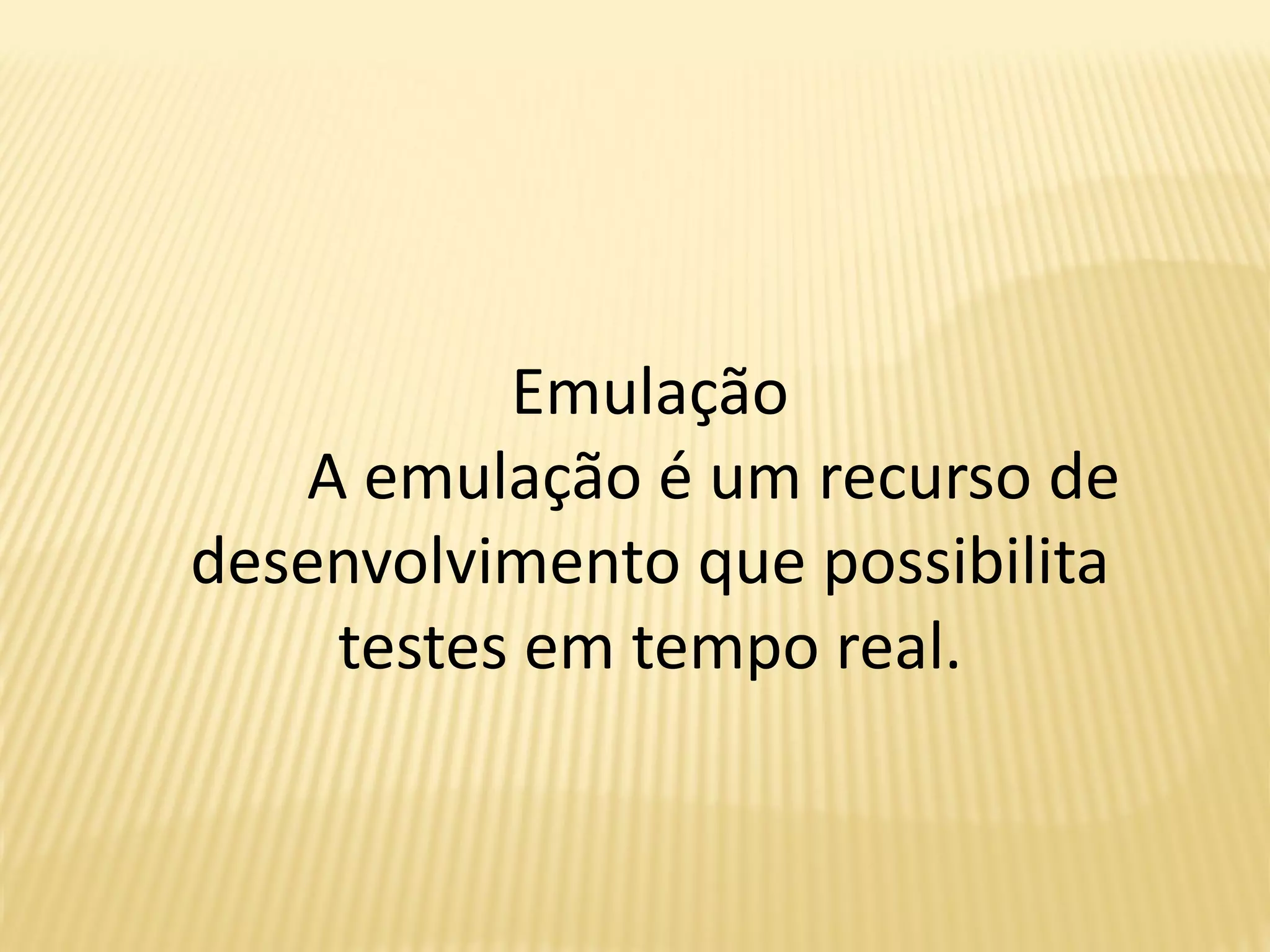 Emulação

A emulação é um recurso de desenvolvimento que possibilita testes em tempo real.